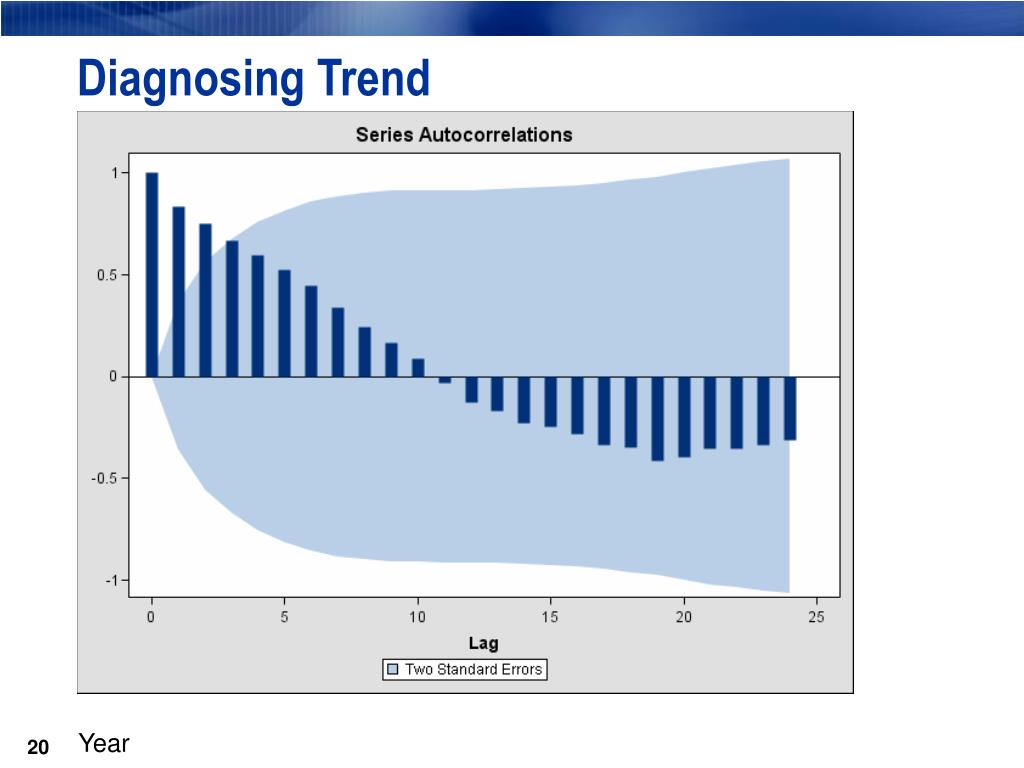 Diagnosing Trend

Series Autocorrelations

1
0.5
0
-0.5
-1

0 5 10 15 20 25

Lag

Two Standard Errors

20 Year